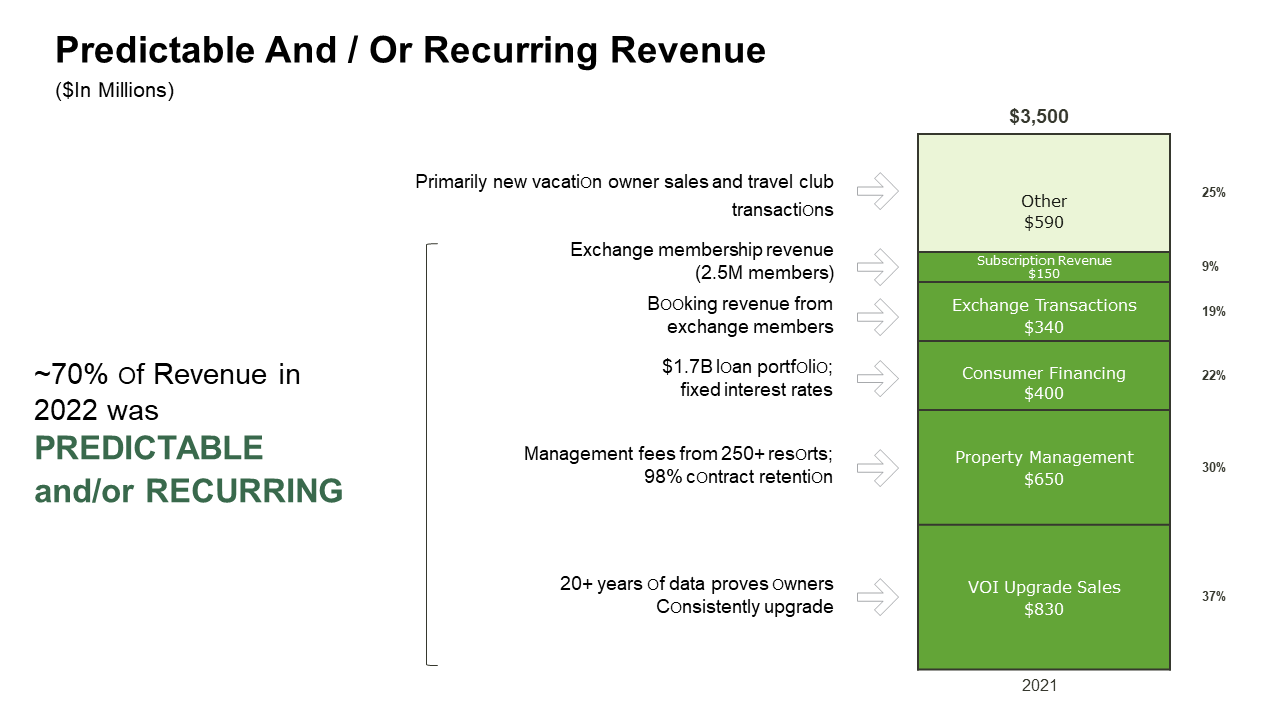 Predictable And / Or Recurring Revenue
($In Millions)

~70% of Revenue in 2022 was PREDICTABLE and/or RECURRING

$3,500

Primarily new vacation owner sales and travel club transactions

Other
$590

25%

Exchange membership revenue (2.5M members)

Subscription Revenue
$150

9%

Booking revenue from exchange members

Exchange Transactions
$340

19%

$1.7B loan portfolio; fixed interest rates

Consumer Financing
$400

22%

Management fees from 250+ resorts; 98% contract retention

Property Management
$650

30%

20+ years of data proves owners Consistently upgrade

VOI Upgrade Sales
$830

37%

2021